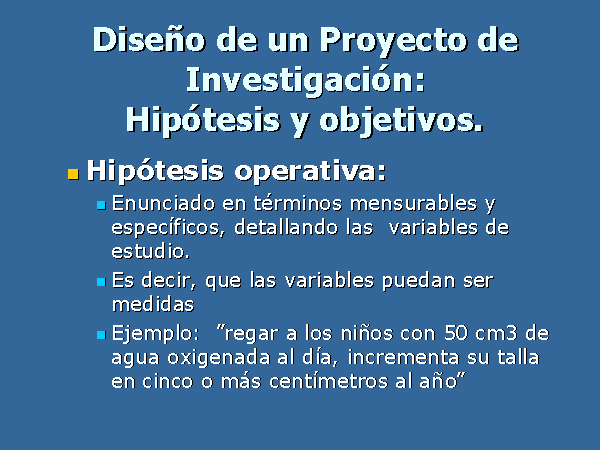 Diseño de un Proyecto de Investigación: Hipótesis y objetivos.

Hipótesis operativa:

Enunciado en términos mensurables y específicos, detallando las variables de estudio.

Es decir, que las variables puedan ser medidas

Ejemplo: ”regar a los niños con 50 cm3 de agua oxigenada al día, incrementa su talla en cinco o más centímetros al año”